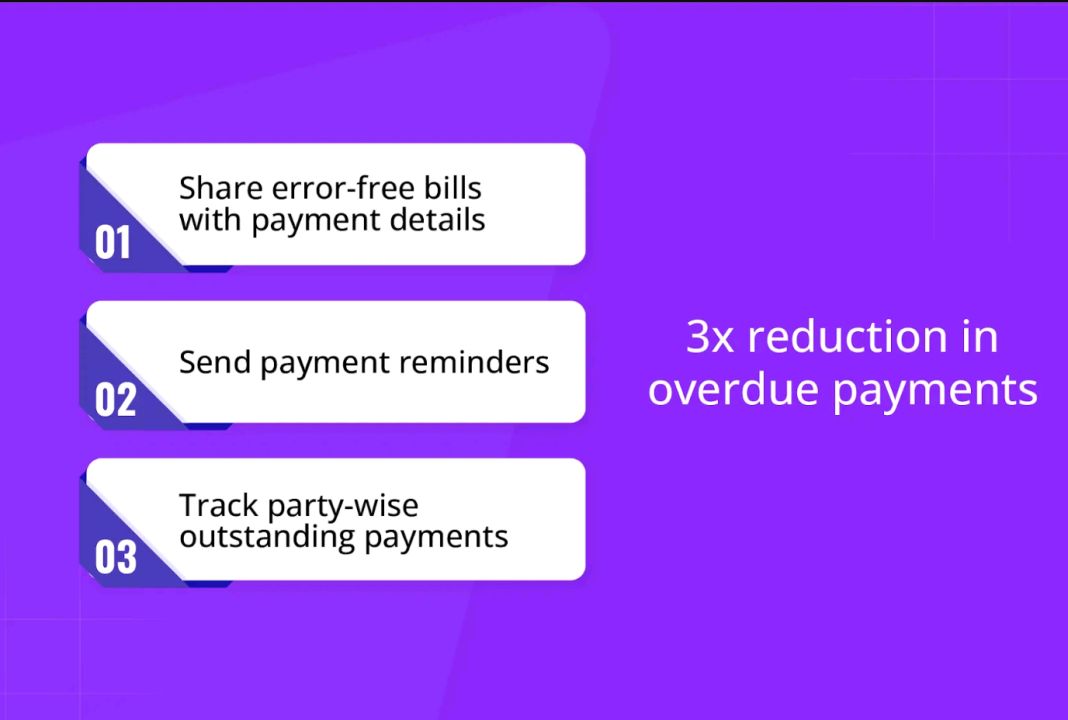 01 Share error-free bills with payment details

02 Send payment reminders

03 Track party-wise outstanding payments

3x reduction in overdue payments